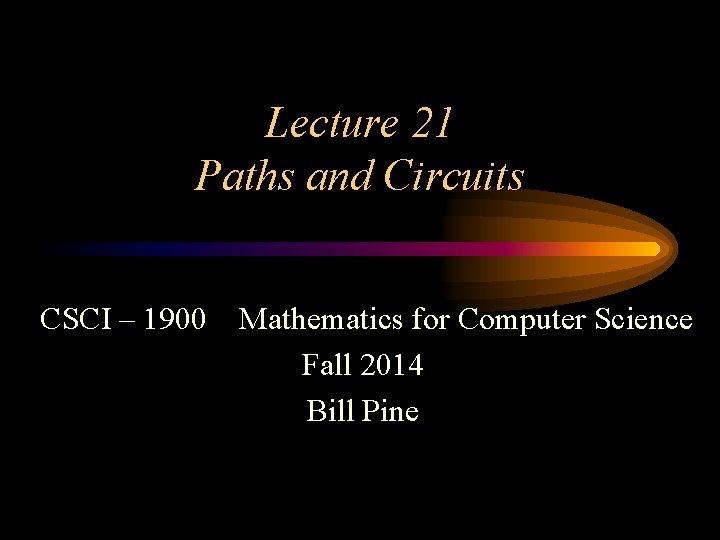 Lecture 21
Paths and Circuits

CSCI – 1900 Mathematics for Computer Science
Fall 2014
Bill Pine